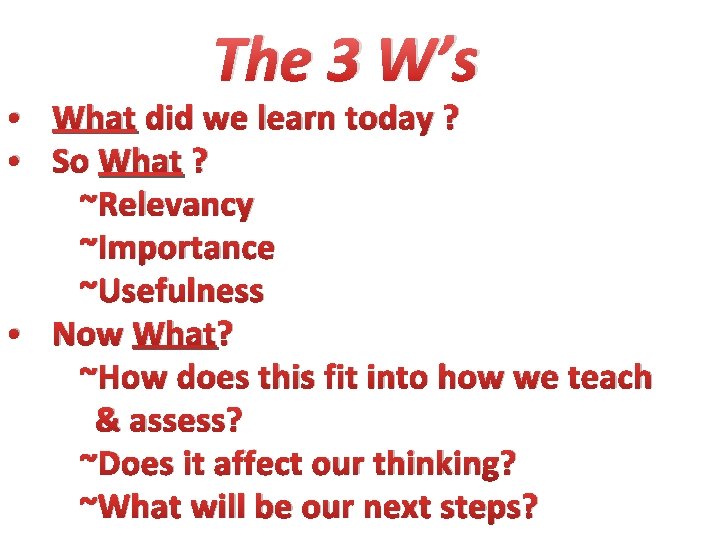 The 3 W's

• What did we learn today ?
• So What ?
~Relevancy
~Importance
~Usefulness
• Now What?
~How does this fit into how we teach & assess?
~Does it affect our thinking?
~What will be our next steps?